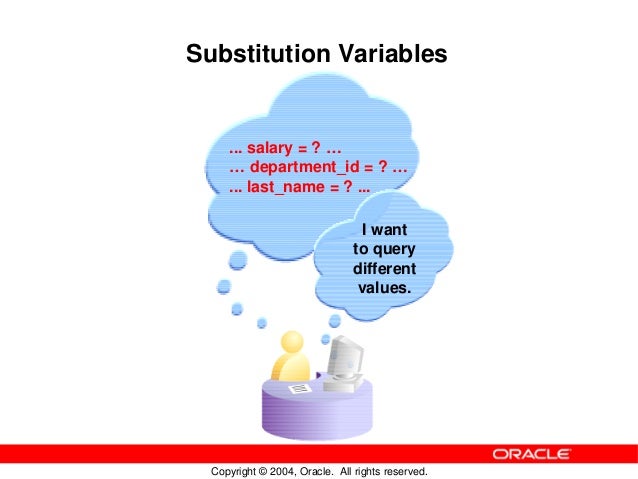 Substitution Variables

... salary = ? …
… department_id = ? …
... last_name = ? ...

I want to query different values.

ORACLE

Copyright © 2004, Oracle. All rights reserved.